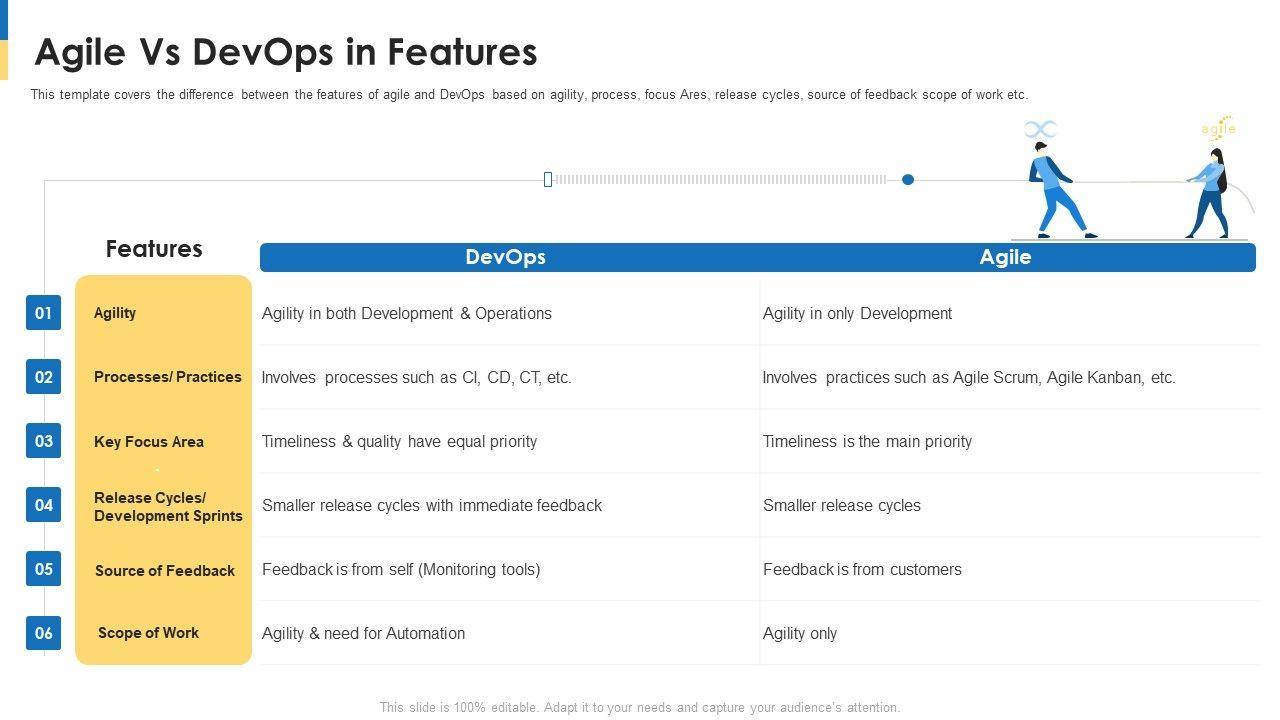 Agile Vs DevOps in Features

This template covers the difference between the features of agile and DevOps based on agility, process, focus Ares, release cycles, source of feedback scope of work etc.

agile

| | Features | DevOps | Agile |
|---|---|---|---|
| 01 | Agility | Agility in both Development & Operations | Agility in only Development |
| 02 | Processes/ Practices | Involves processes such as CI, CD, CT, etc. | Involves practices such as Agile Scrum, Agile Kanban, etc. |
| 03 | Key Focus Area | Timeliness & quality have equal priority | Timeliness is the main priority |
| 04 | Release Cycles/ Development Sprints | Smaller release cycles with immediate feedback | Smaller release cycles |
| 05 | Source of Feedback | Feedback is from self (Monitoring tools) | Feedback is from customers |
| 06 | Scope of Work | Agility & need for Automation | Agility only |

This slide is 100% editable. Adapt it to your needs and capture your audience's attention.